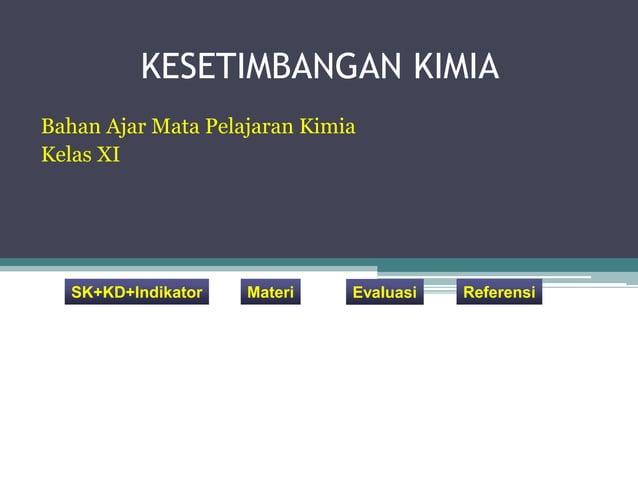 KESETIMBANGAN KIMIA

Bahan Ajar Mata Pelajaran Kimia
Kelas XI

SK+KD+Indikator

Materi

Evaluasi

Referensi